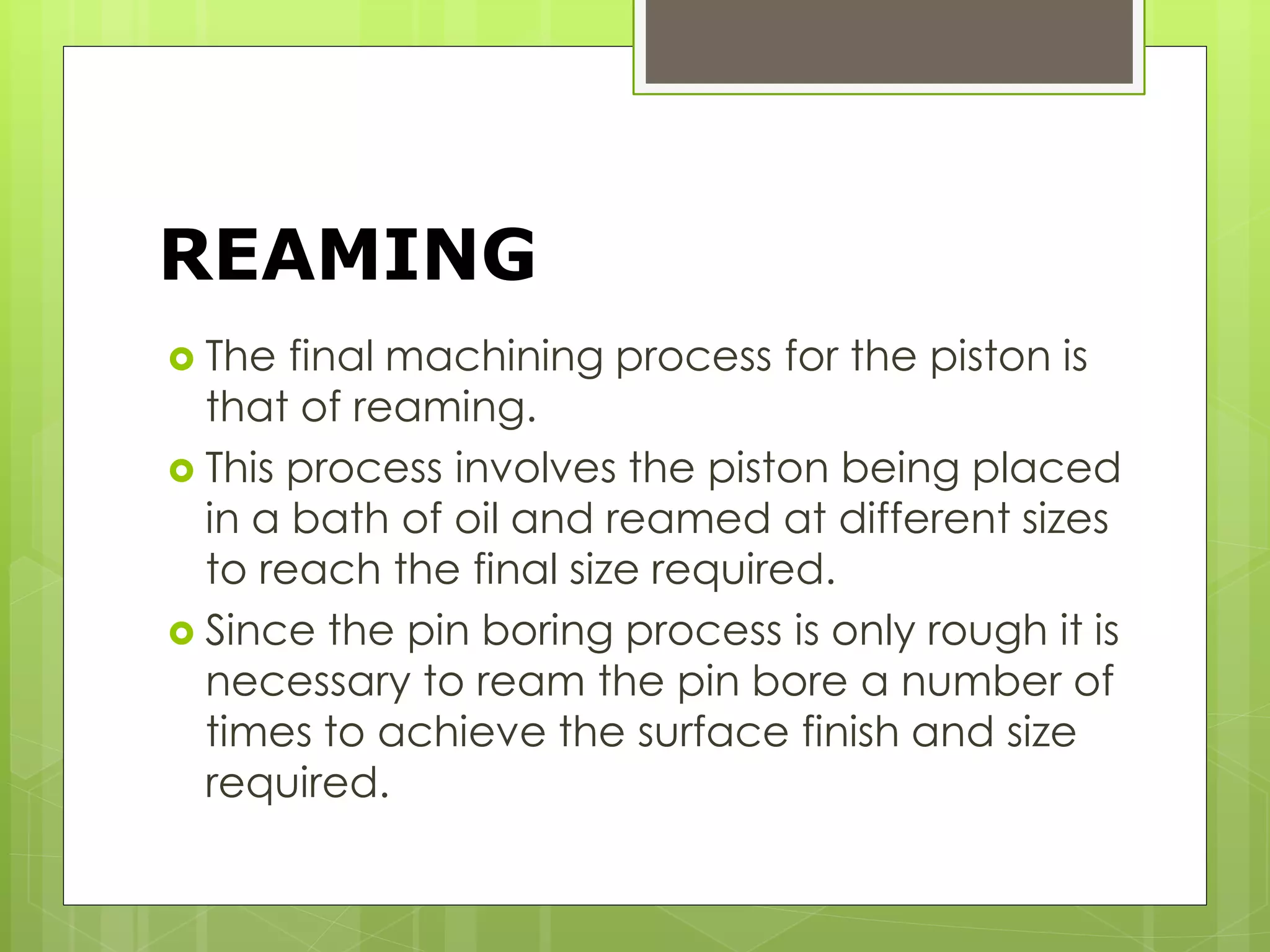 REAMING

The final machining process for the piston is that of reaming.

This process involves the piston being placed in a bath of oil and reamed at different sizes to reach the final size required.

Since the pin boring process is only rough it is necessary to ream the pin bore a number of times to achieve the surface finish and size required.